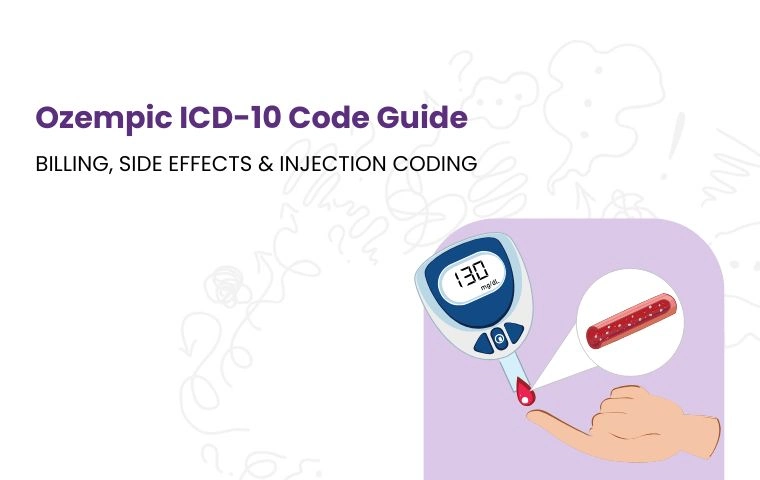 Ozempic ICD-10 Code Guide

BILLING, SIDE EFFECTS & INJECTION CODING

130
mg/dL